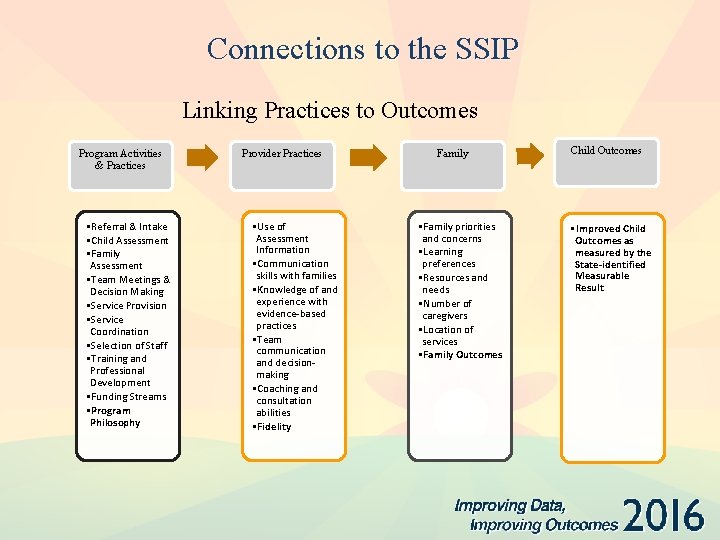 Connections to the SSIP

Linking Practices to Outcomes

Program Activities & Practices

Provider Practices

Family

Child Outcomes

▪Referral & Intake
▪Child Assessment
▪Family Assessment
▪Team Meetings & Decision Making
▪Service Provision
▪Service Coordination
▪Selection of Staff
▪Training and Professional Development
▪Funding Streams
▪Program Philosophy

▪Use of Assessment Information
▪Communication skills with families
▪Knowledge of and experience with evidence-based practices
▪Team communication and decision-making
▪Coaching and consultation abilities
▪Fidelity

▪Family priorities and concerns
▪Learning preferences
▪Resources and needs
▪Number of caregivers
▪Location of services
▪Family Outcomes

▪Improved Child Outcomes as measured by the State-identified Measurable Result

Improving Data, Improving Outcomes 2016